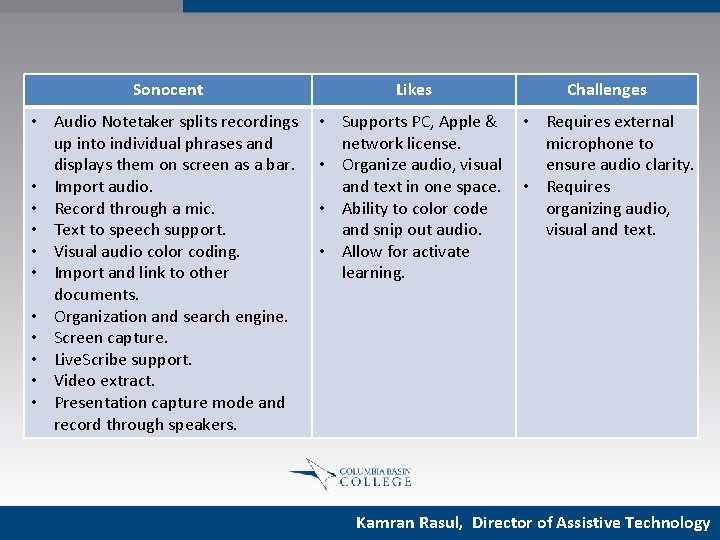 | Sonocent | Likes | Challenges |
|---|---|---|
| • Audio Notetaker splits recordings up into individual phrases and displays them on screen as a bar. • Import audio. • Record through a mic. • Text to speech support. • Visual audio color coding. • Import and link to other documents. • Organization and search engine. • Screen capture. • LiveScribe support. • Video extract. • Presentation capture mode and record through speakers. | • Supports PC, Apple & network license. • Organize audio, visual and text in one space. • Ability to color code and snip out audio. • Allow for activate learning. | • Requires external microphone to ensure audio clarity. • Requires organizing audio, visual and text. |

COLUMBIA BASIN COLLEGE

Kamran Rasul, Director of Assistive Technology